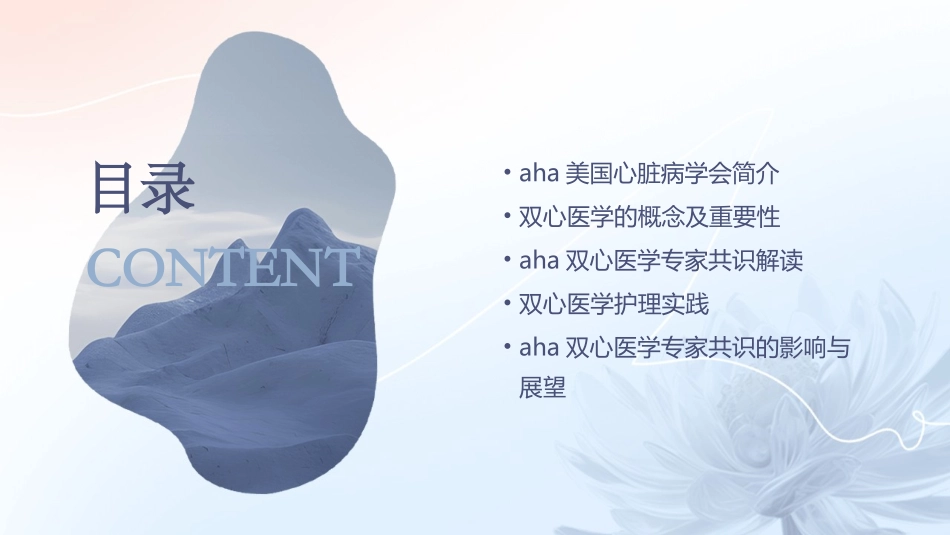 目录

CONTENT

• aha 美国心脏病学会简介
• 双心医学的概念及重要性
• aha 双心医学专家共识解读
• 双心医学护理实践
• aha 双心医学专家共识的影响与展望